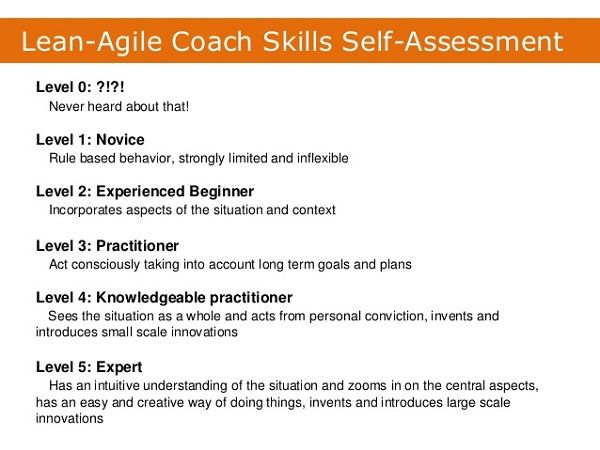 Lean-Agile Coach Skills Self-Assessment

Level 0: ?!?!
Never heard about that!

Level 1: Novice
Rule based behavior, strongly limited and inflexible

Level 2: Experienced Beginner
Incorporates aspects of the situation and context

Level 3: Practitioner
Act consciously taking into account long term goals and plans

Level 4: Knowledgeable practitioner
Sees the situation as a whole and acts from personal conviction, invents and introduces small scale innovations

Level 5: Expert
Has an intuitive understanding of the situation and zooms in on the central aspects, has an easy and creative way of doing things, invents and introduces large scale innovations